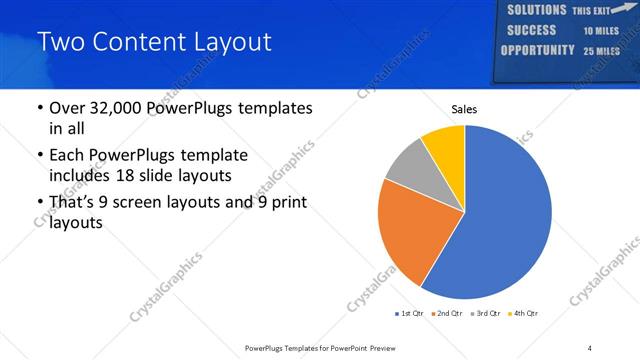 Two Content Layout

SOLUTIONS THIS EXIT
SUCCESS 10 MILES
OPPORTUNITY 25 MILES

• Over 32,000 PowerPlugs templates in all
• Each PowerPlugs template includes 18 slide layouts
• That's 9 screen layouts and 9 print layouts

Sales

1st Qtr 2nd Qtr 3rd Qtr 4th Qtr

CrystalGraphics

PowerPlugs Templates for PowerPoint Preview

4